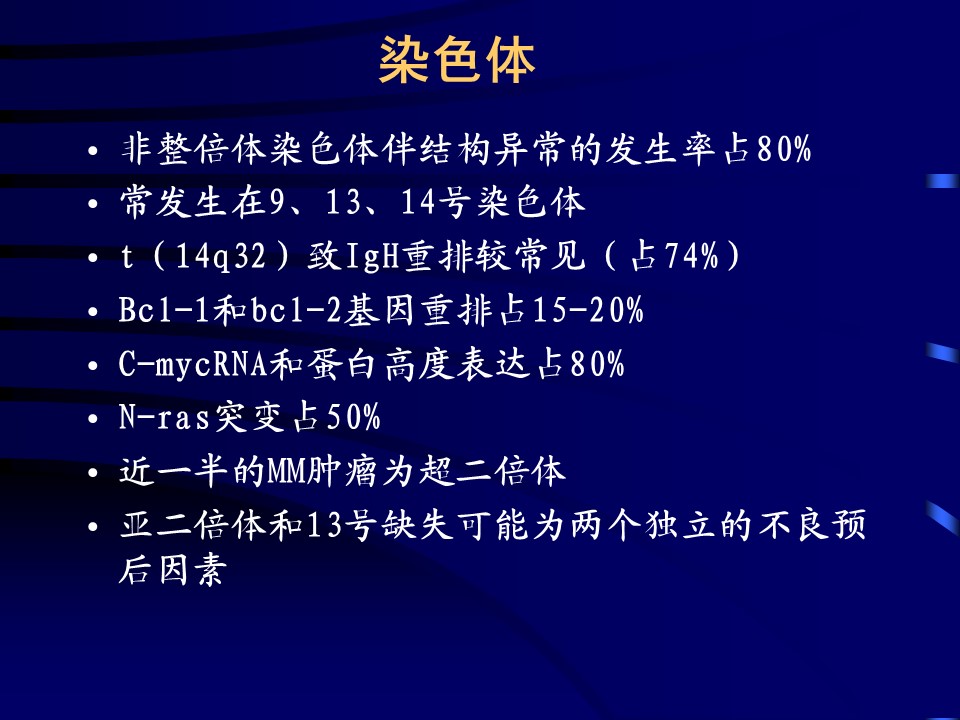 染色体

• 非整倍体染色体伴结构异常的发生率占80%
• 常发生在9、13、14号染色体
• t（14q32）致IgH重排较常见（占74%）
• Bcl-1和bcl-2基因重排占15-20%
• C-mycRNA和蛋白高度表达占80%
• N-ras突变占50%
• 近一半的MM肿瘤为超二倍体
• 亚二倍体和13号缺失可能为两个独立的不良预后因素